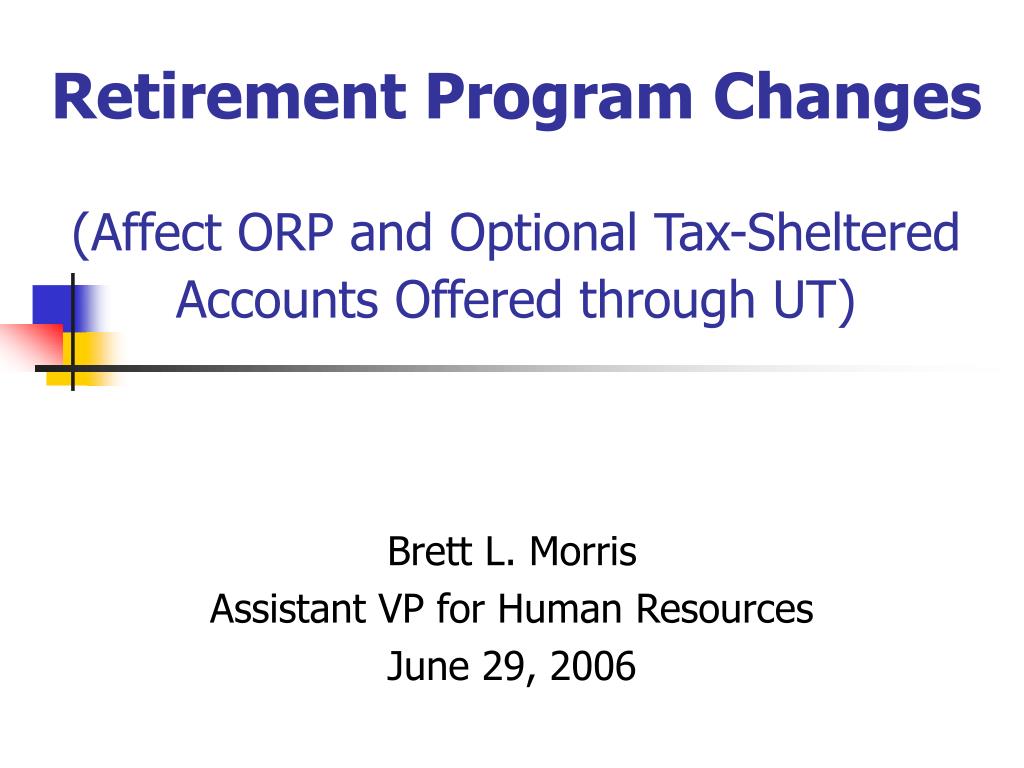 Retirement Program Changes

(Affect ORP and Optional Tax-Sheltered Accounts Offered through UT)

Brett L. Morris
Assistant VP for Human Resources
June 29, 2006